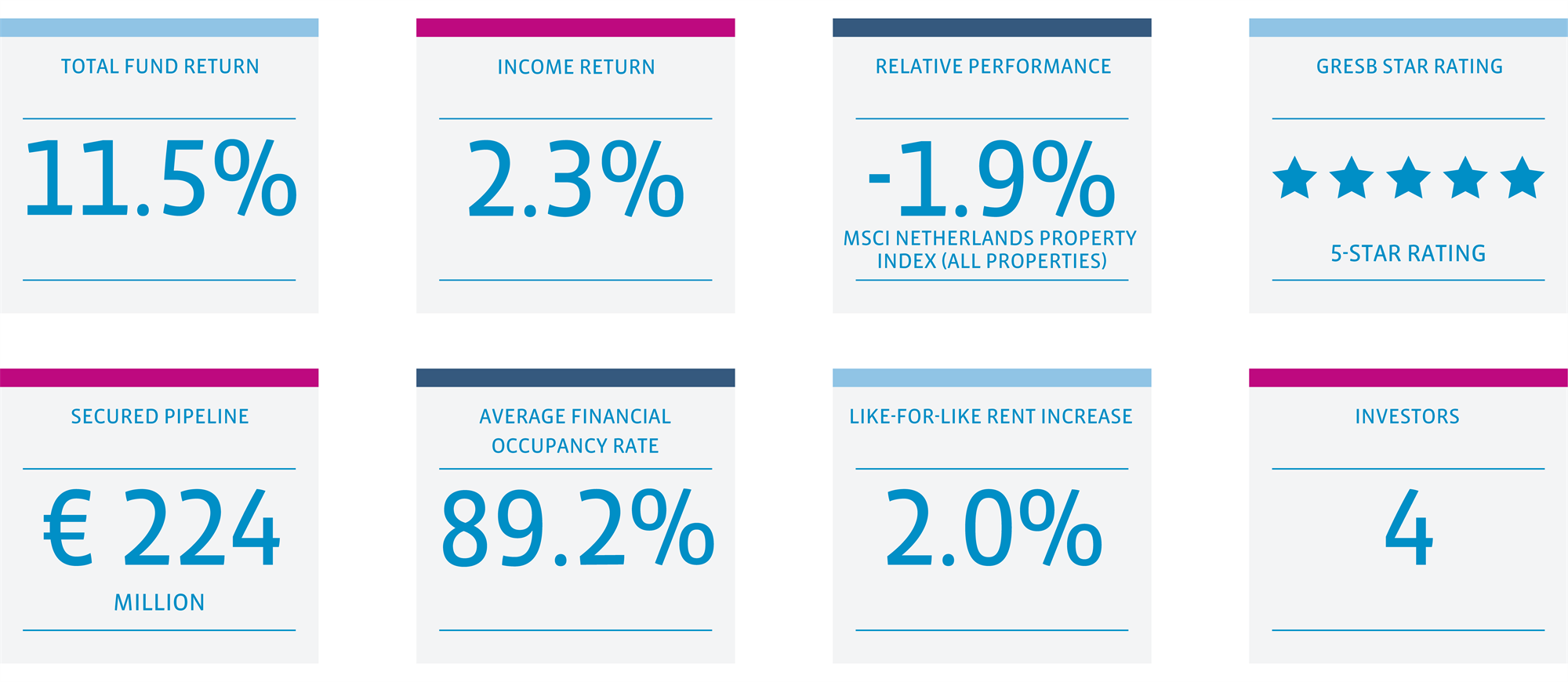 TOTAL FUND RETURN

11.5%

INCOME RETURN

2.3%

RELATIVE PERFORMANCE

-1.9%

MSCI NETHERLANDS PROPERTY INDEX (ALL PROPERTIES)

GRESB STAR RATING

5-STAR RATING

SECURED PIPELINE

€ 224

MILLION

AVERAGE FINANCIAL OCCUPANCY RATE

89.2%

LIKE-FOR-LIKE RENT INCREASE

2.0%

INVESTORS

4